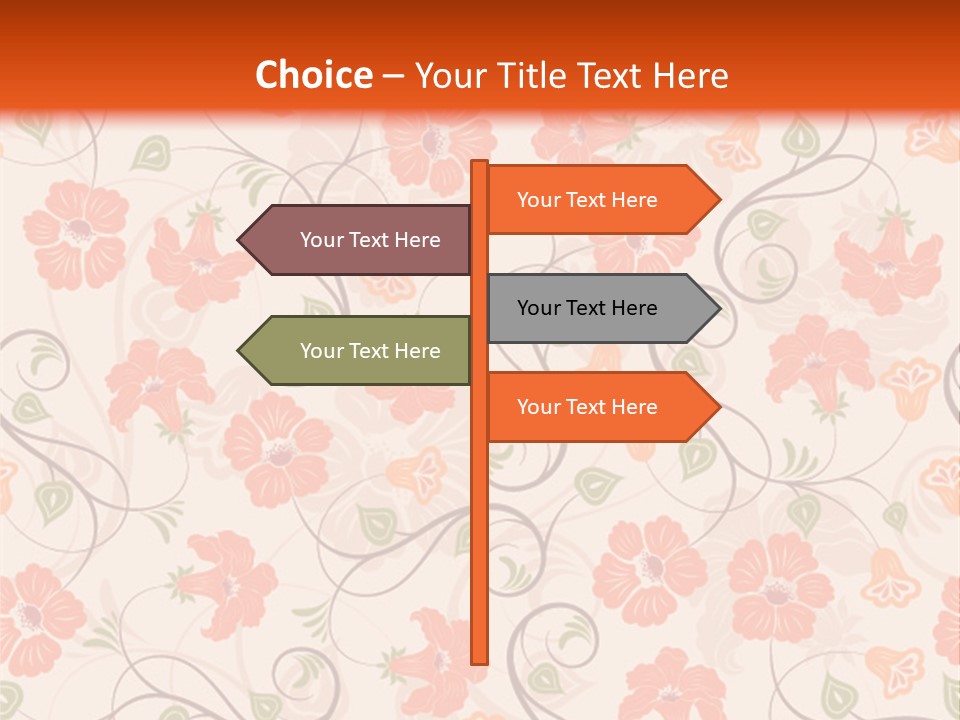 Choice – Your Title Text Here

Your Text Here

Your Text Here

Your Text Here

Your Text Here

Your Text Here